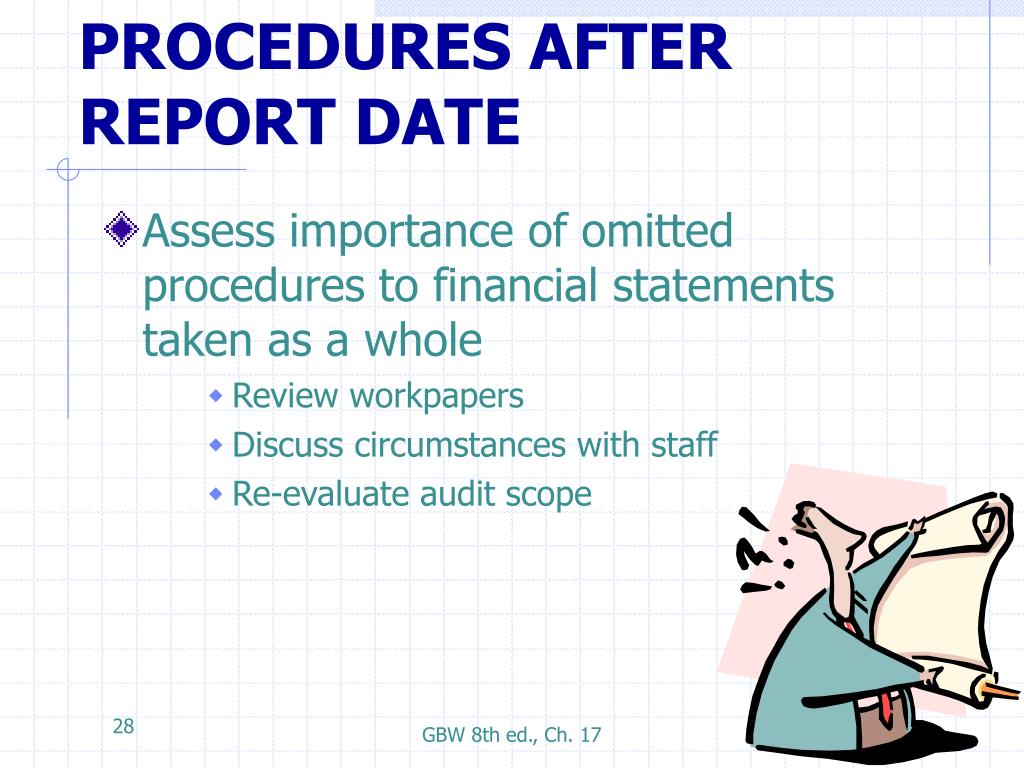 PROCEDURES AFTER REPORT DATE

Assess importance of omitted procedures to financial statements taken as a whole

Review workpapers

Discuss circumstances with staff

Re-evaluate audit scope

28

GBW 8th ed., Ch. 17